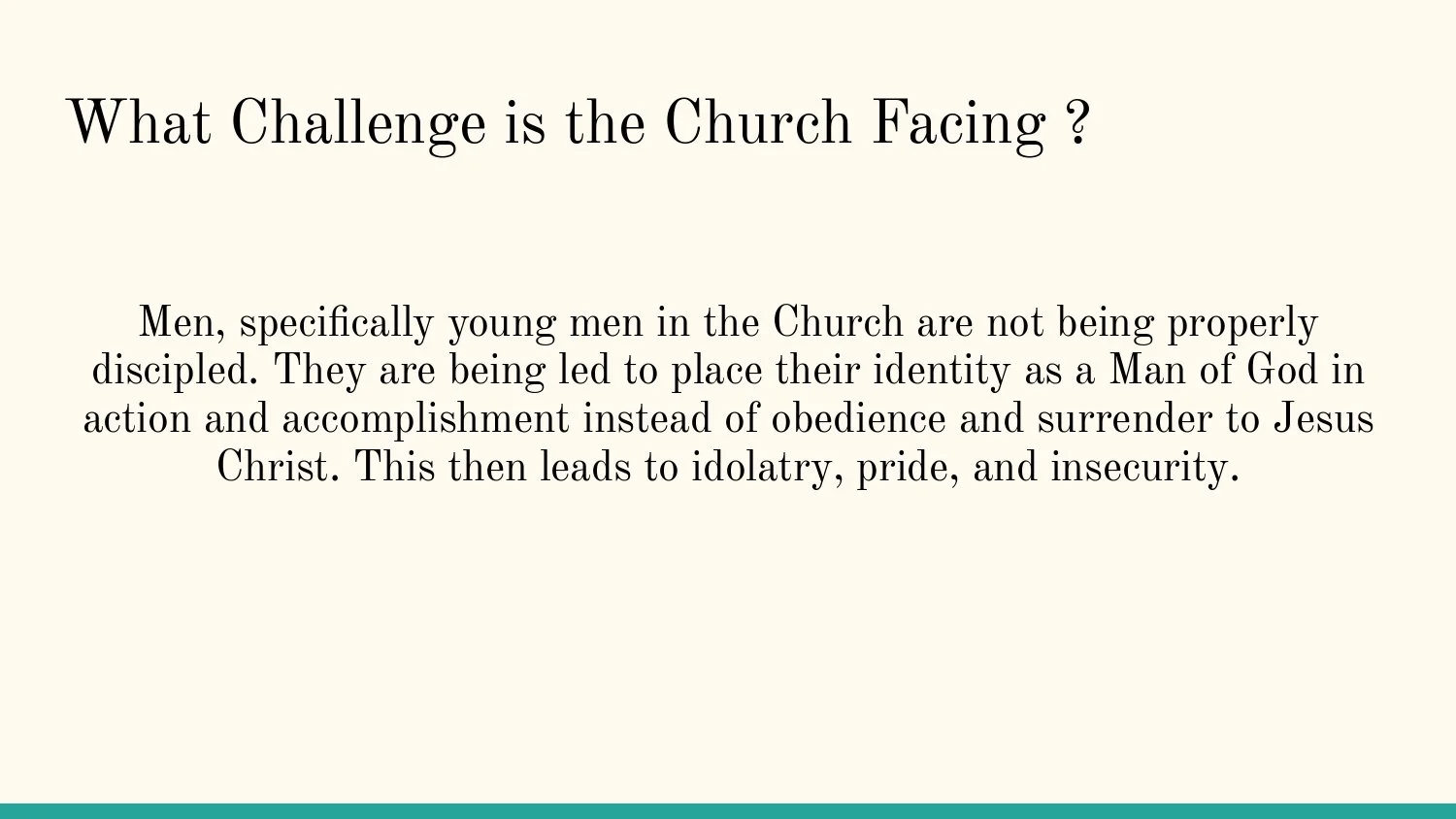 What Challenge is the Church Facing ?

Men, specifically young men in the Church are not being properly discipled. They are being led to place their identity as a Man of God in action and accomplishment instead of obedience and surrender to Jesus Christ. This then leads to idolatry, pride, and insecurity.